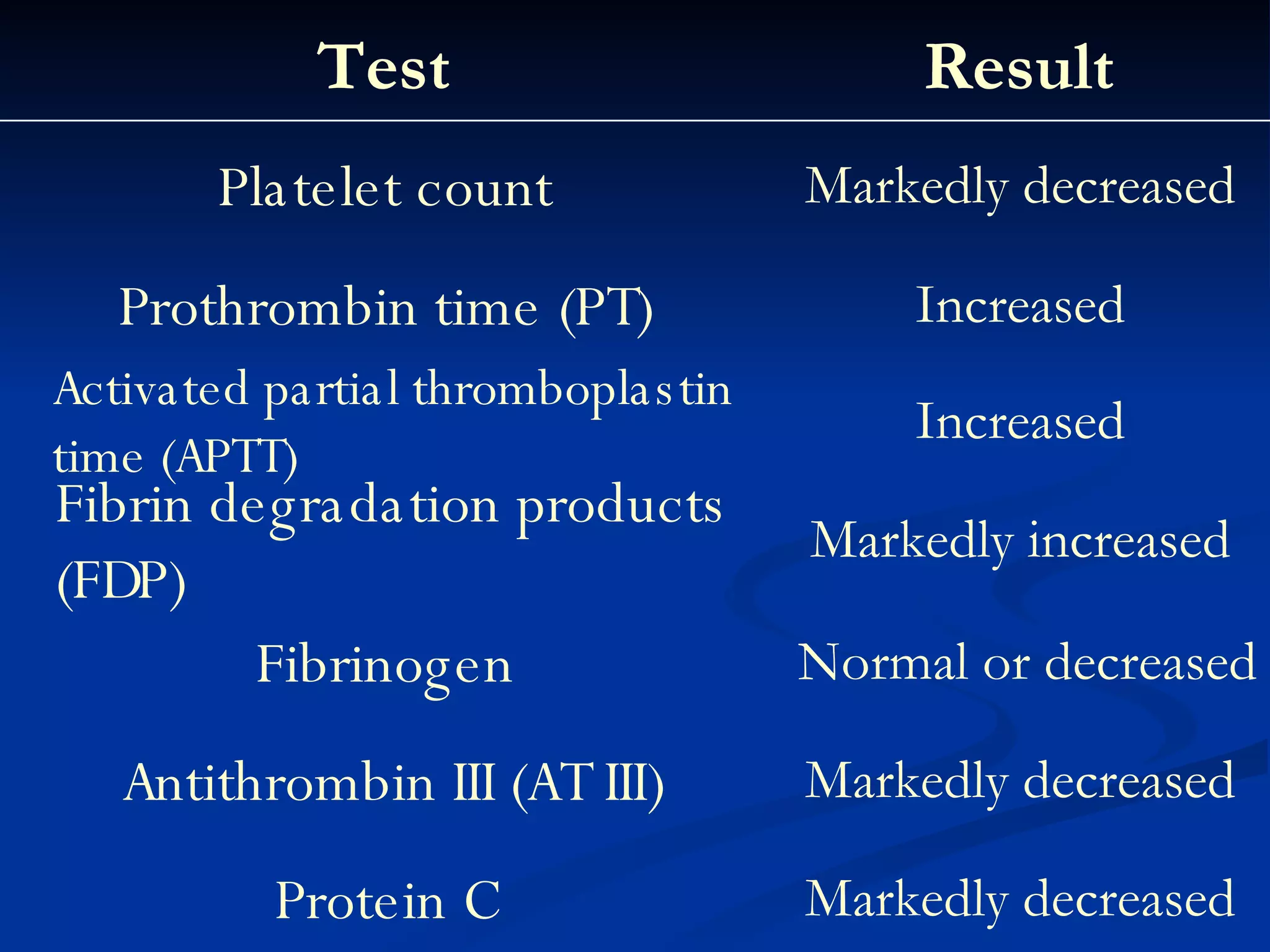 | Test | Result |
|---|---|
| Platelet count | Markedly decreased |
| Prothrombin time (PT) | Increased |
| Activated partial thromboplastin time (APTT) | Increased |
| Fibrin degradation products (FDP) | Markedly increased |
| Fibrinogen | Normal or decreased |
| Antithrombin III (AT III) | Markedly decreased |
| Protein C | Markedly decreased |